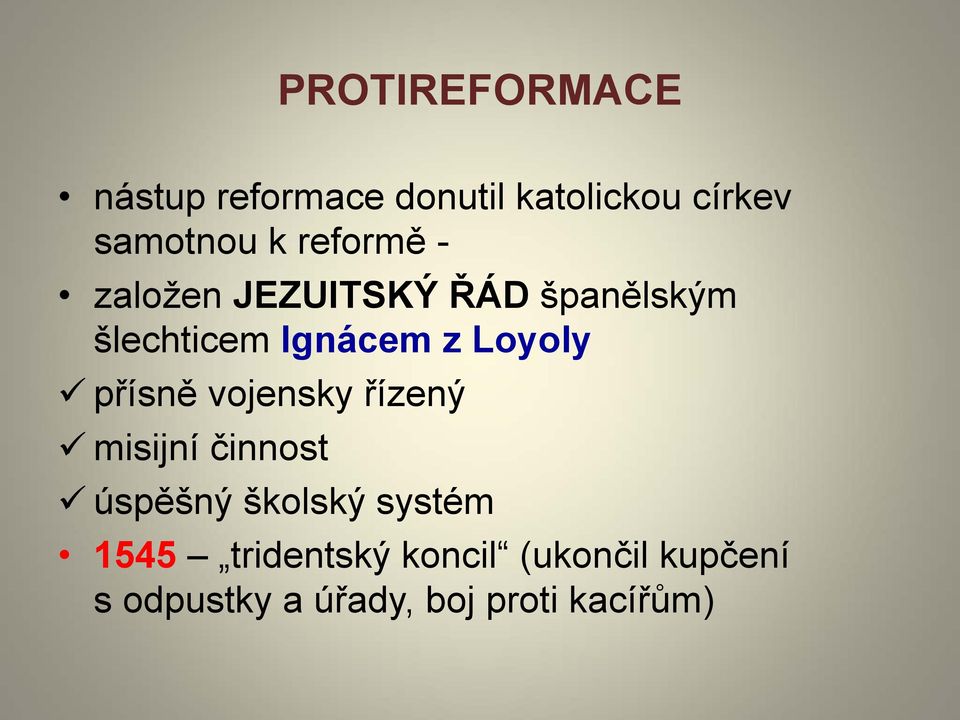 PROTIREFORMACE

• nástup reformace donutil katolickou církev samotnou k reformě -
• založen JEZUITSKÝ ŘÁD španělským šlechticem Ignácem z Loyoly
✓ přísně vojensky řízený
✓ misijní činnost
✓ úspěšný školský systém
• 1545 – „tridentský koncil“ (ukončil kupčení s odpustky a úřady, boj proti kacířům)